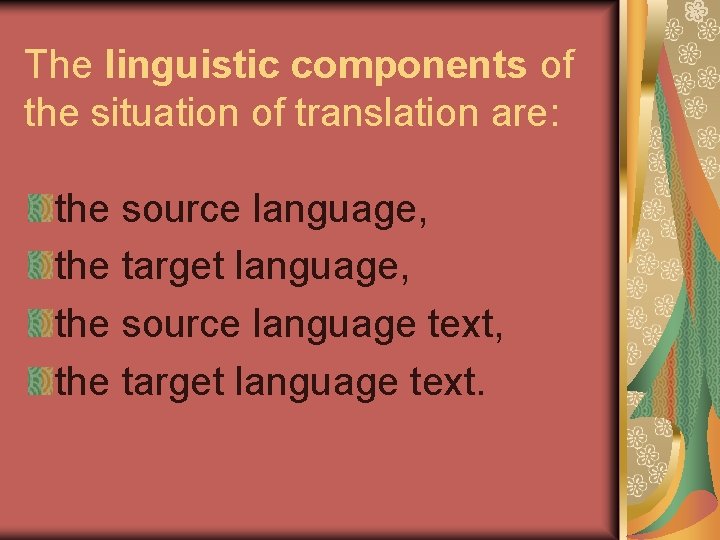 The linguistic components of the situation of translation are:

the source language,
the target language,
the source language text,
the target language text.